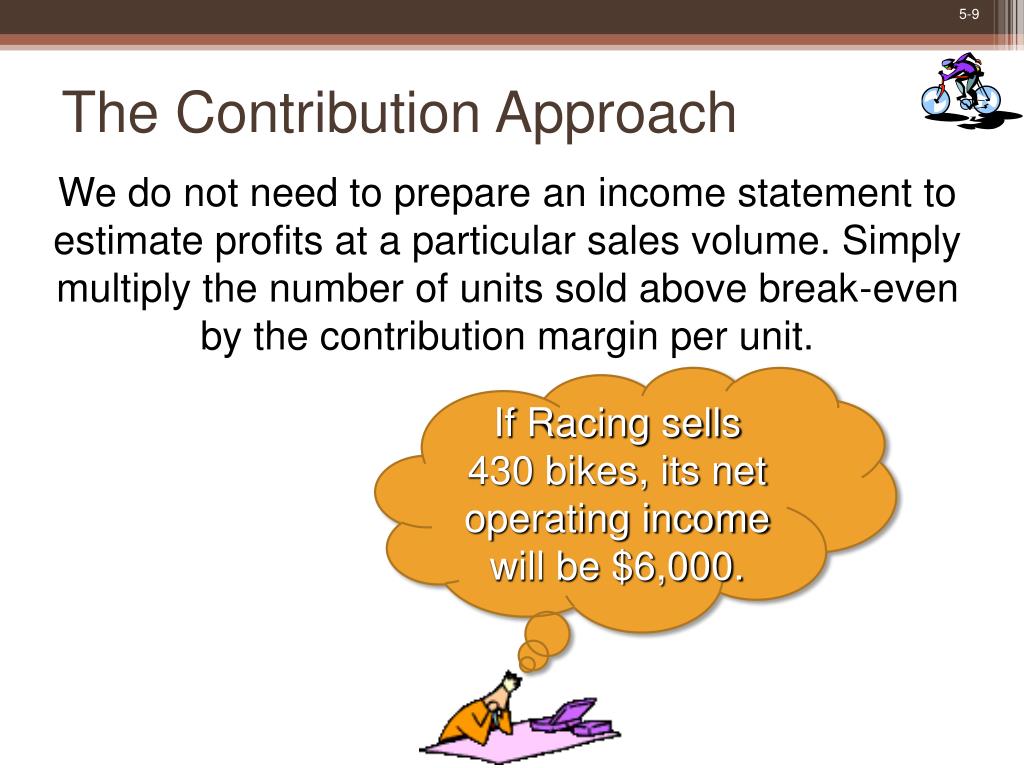 5-9

The Contribution Approach

We do not need to prepare an income statement to estimate profits at a particular sales volume. Simply multiply the number of units sold above break-even by the contribution margin per unit.

If Racing sells 430 bikes, its net operating income will be $6,000.